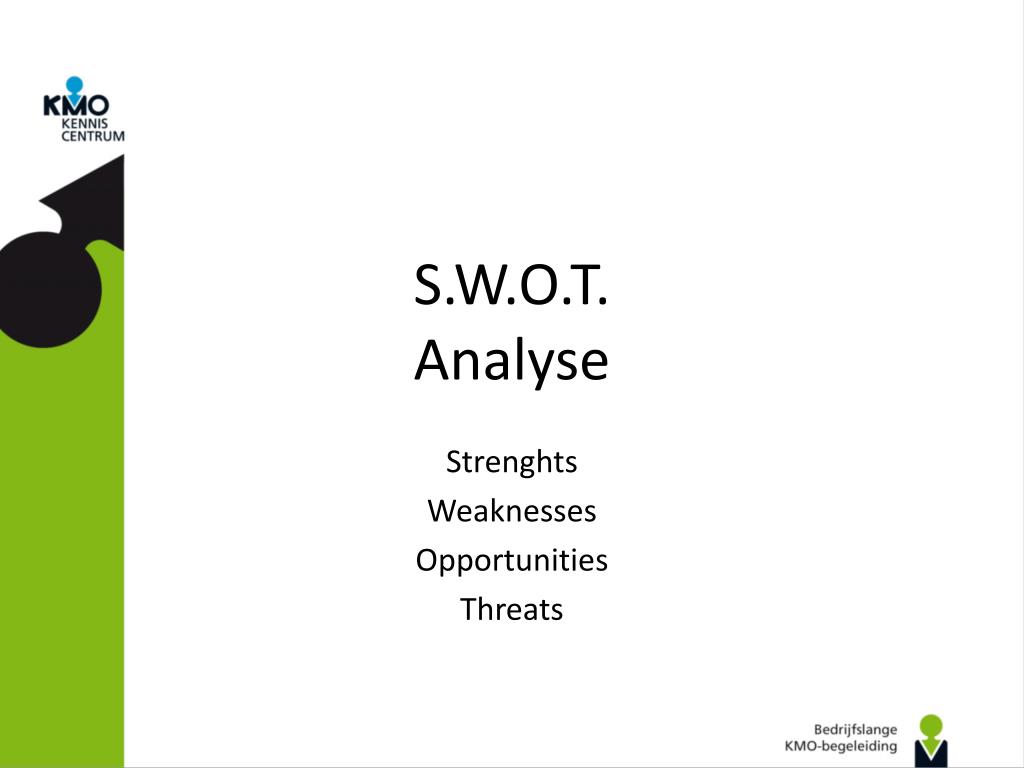 KMO
KENNIS
CENTRUM

S.W.O.T.
Analyse

Strenghts
Weaknesses
Opportunities
Threats

Bedrijfslange
KMO-begeleiding